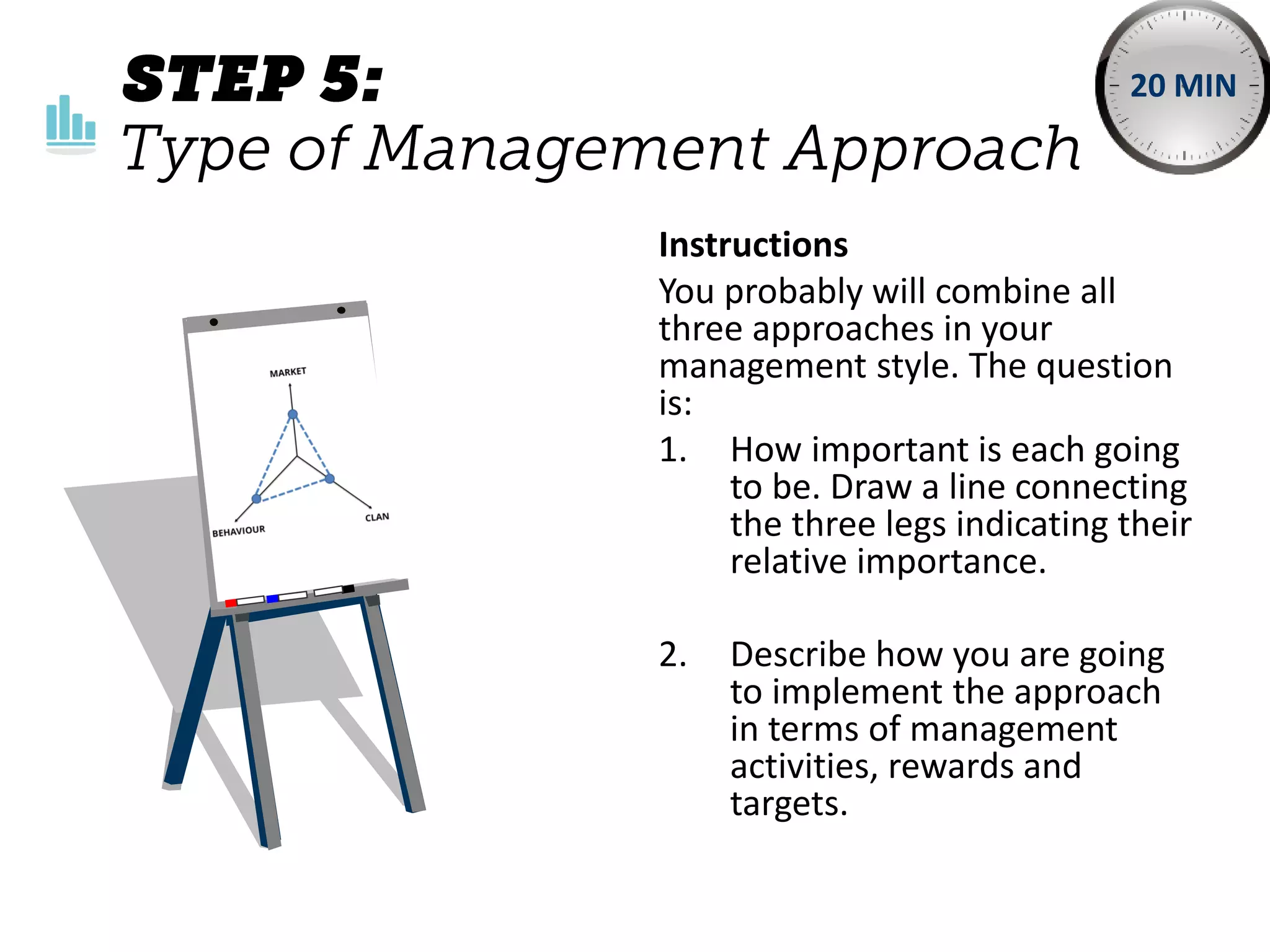 STEP 5:
Type of Management Approach

20 MIN

MARKET
BEHAVIOUR
CLAN

Instructions

You probably will combine all three approaches in your management style. The question is:

1. How important is each going to be. Draw a line connecting the three legs indicating their relative importance.

2. Describe how you are going to implement the approach in terms of management activities, rewards and targets.